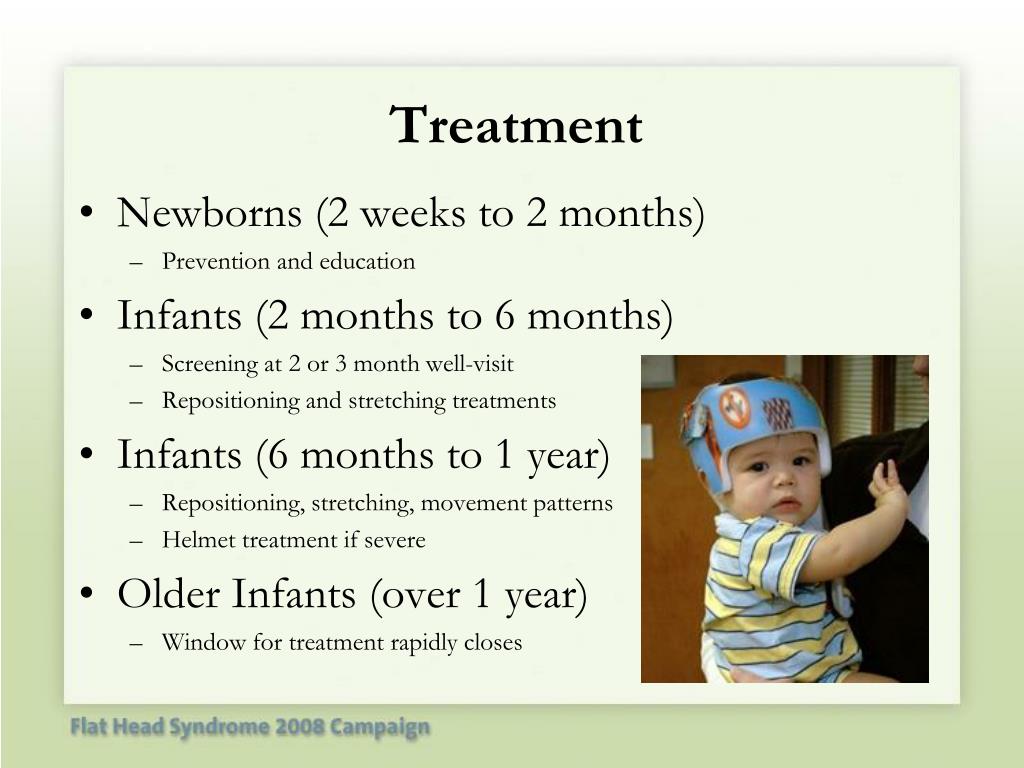 Treatment

• Newborns (2 weeks to 2 months)
– Prevention and education
• Infants (2 months to 6 months)
– Screening at 2 or 3 month well-visit
– Repositioning and stretching treatments
• Infants (6 months to 1 year)
– Repositioning, stretching, movement patterns
– Helmet treatment if severe
• Older Infants (over 1 year)
– Window for treatment rapidly closes

Flat Head Syndrome 2008 Campaign